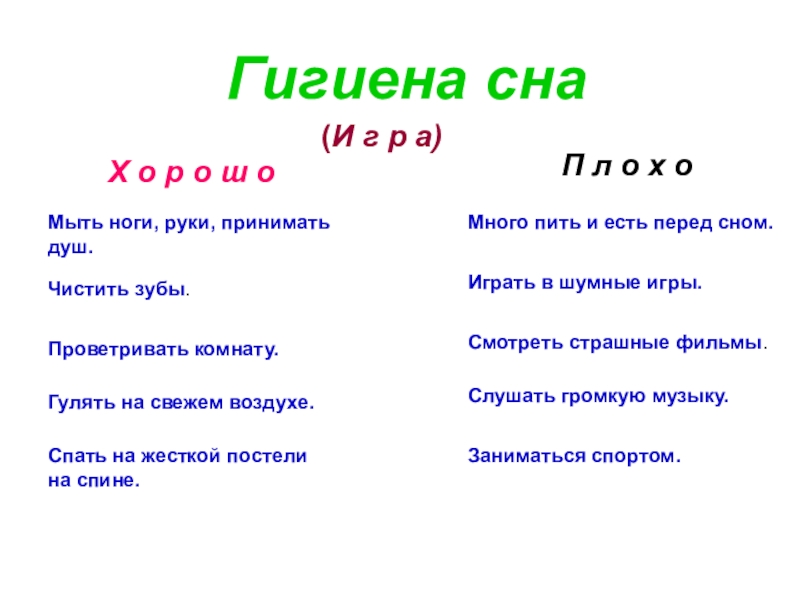 Гигиена сна

(И г р а)

Х о р о ш о

Мыть ноги, руки, принимать душ.

Чистить зубы.

Проветривать комнату.

Гулять на свежем воздухе.

Спать на жесткой постели на спине.

П л о х о

Много пить и есть перед сном.

Играть в шумные игры.

Смотреть страшные фильмы.

Слушать громкую музыку.

Заниматься спортом.